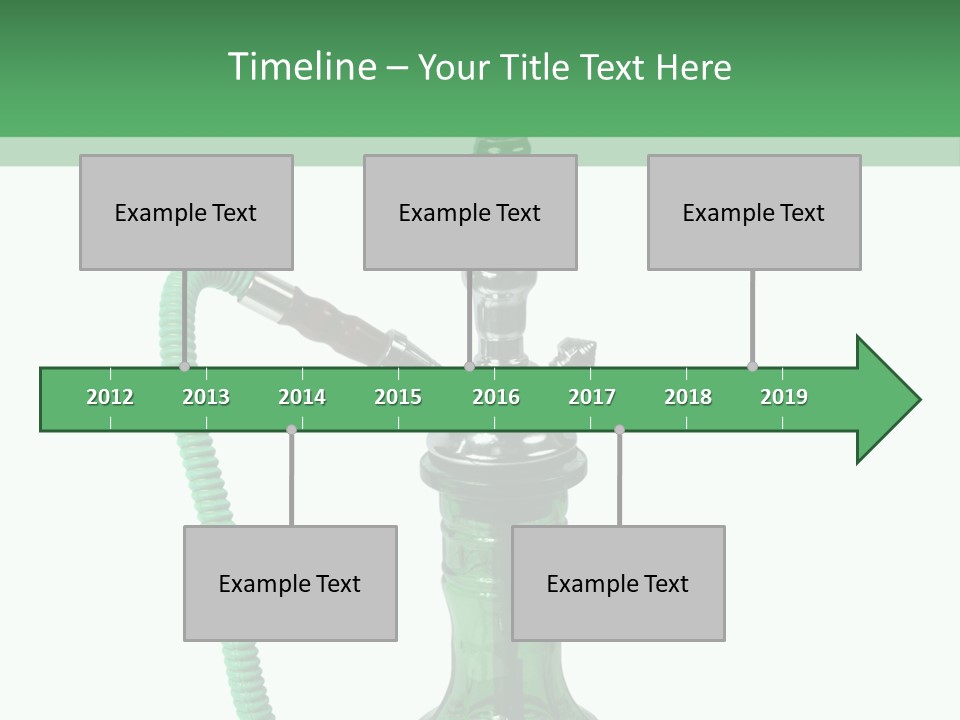 Timeline – Your Title Text Here

Example Text

Example Text

Example Text

2012 2013 2014 2015 2016 2017 2018 2019

Example Text

Example Text